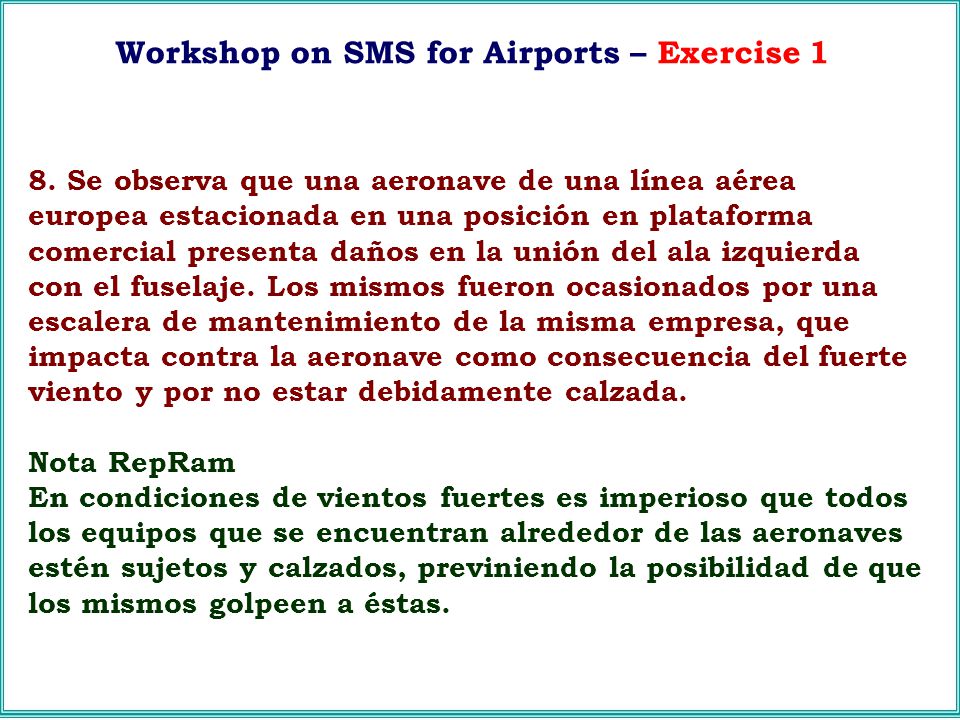 Workshop on SMS for Airports – Exercise 1

8. Se observa que una aeronave de una línea aérea europea estacionada en una posición en plataforma comercial presenta daños en la unión del ala izquierda con el fuselaje. Los mismos fueron ocasionados por una escalera de mantenimiento de la misma empresa, que impacta contra la aeronave como consecuencia del fuerte viento y por no estar debidamente calzada.

Nota RepRam
En condiciones de vientos fuertes es imperioso que todos los equipos que se encuentran alrededor de las aeronaves estén sujetos y calzados, previniendo la posibilidad de que los mismos golpeen a éstas.